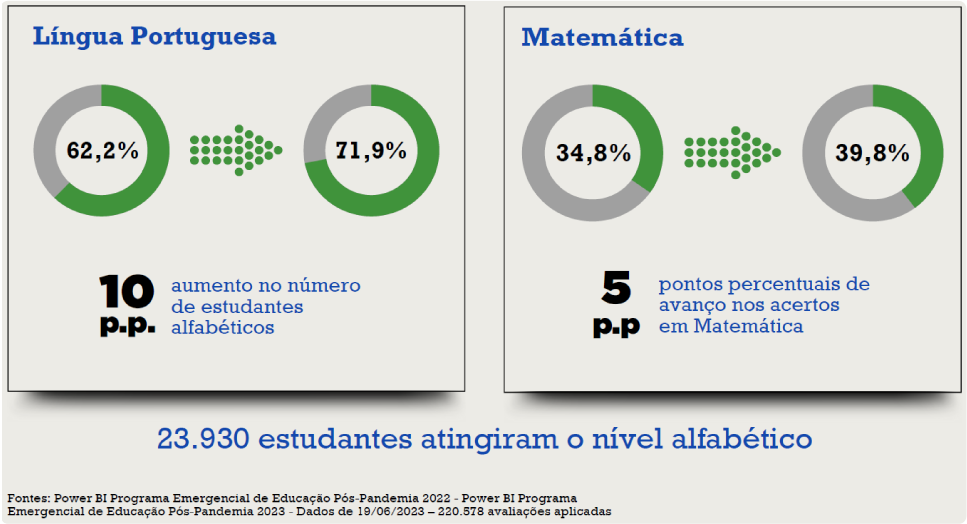 Língua Portuguesa

62,2%

71,9%

10 p.p. aumento no número de estudantes alfabéticos

Matemática

34,8%

39,8%

5 p.p pontos percentuais de avanço nos acertos em Matemática

23.930 estudantes atingiram o nível alfabético

Fontes: Power BI Programa Emergencial de Educação Pós-Pandemia 2022 - Power BI Programa Emergencial de Educação Pós-Pandemia 2023 - Dados de 19/06/2023 – 220.578 avaliações aplicadas